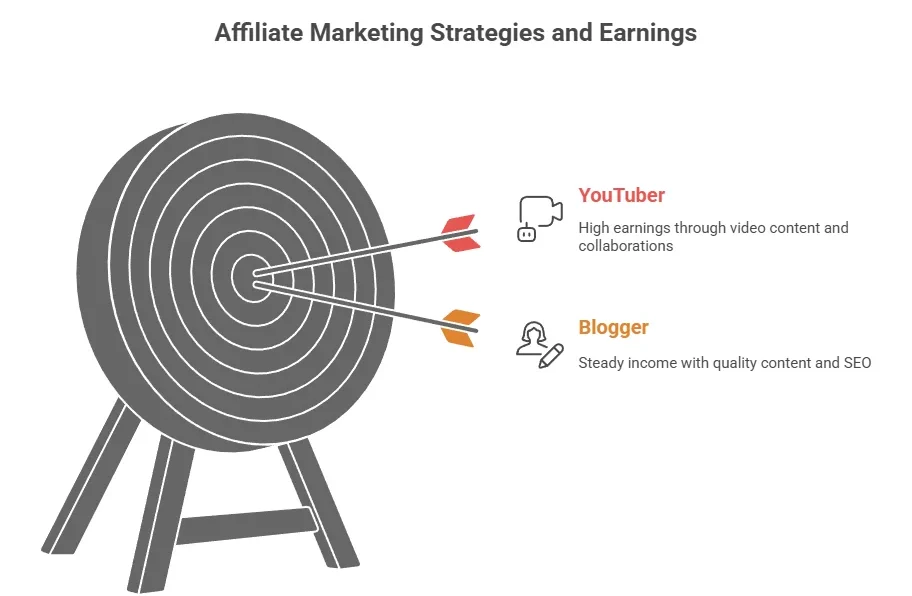 Affiliate Marketing Strategies and Earnings

YouTuber

High earnings through video content and collaborations

Blogger

Steady income with quality content and SEO